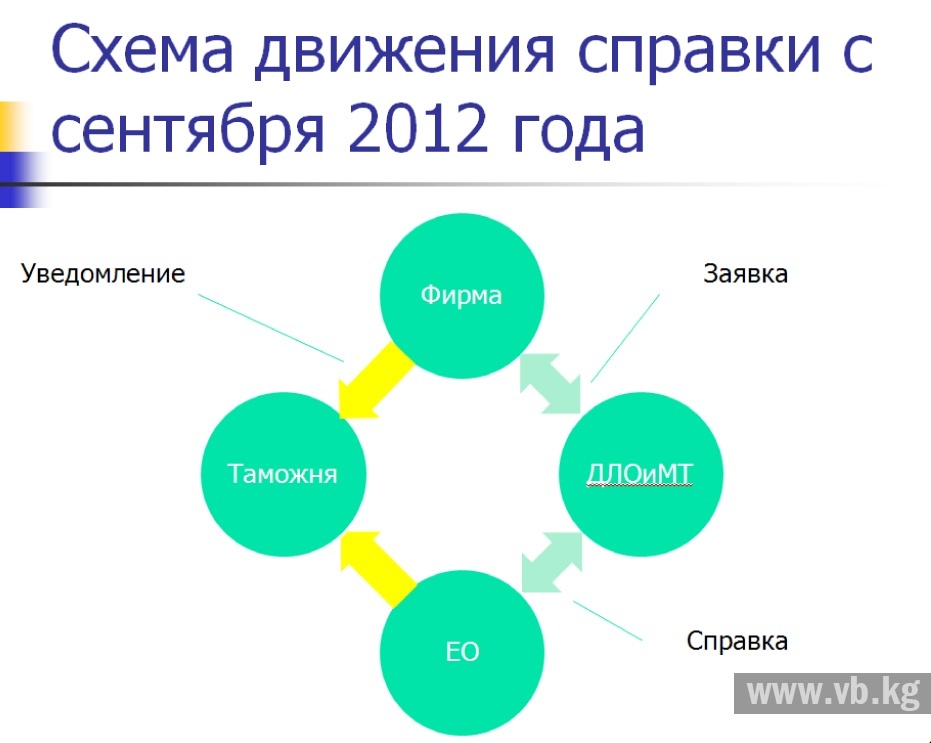 Схема движения справки с сентября 2012 года

Уведомление

Фирма

Заявка

Таможня

ДЛОиМТ

ЕО

Справка

www.vb.kg